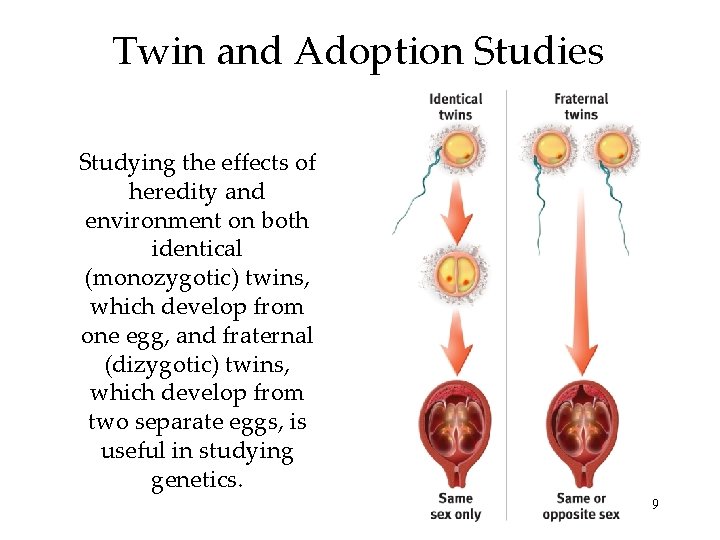 Twin and Adoption Studies

Studying the effects of heredity and environment on both identical (monozygotic) twins, which develop from one egg, and fraternal (dizygotic) twins, which develop from two separate eggs, is useful in studying genetics.

Identical twins

Fraternal twins

Same sex only

Same or opposite sex

9